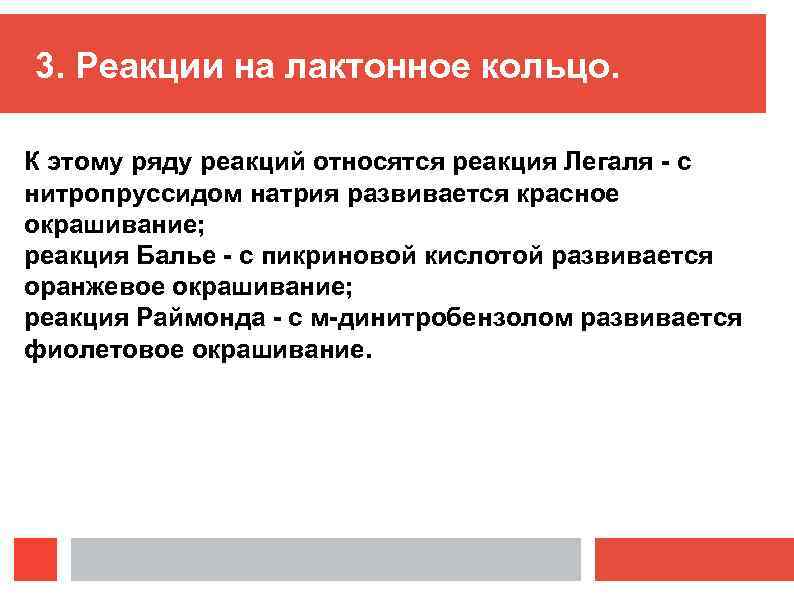 3. Реакции на лактонное кольцо.

К этому ряду реакций относятся реакция Легаля - с нитропруссидом натрия развивается красное окрашивание;
реакция Балье - с пикриновой кислотой развивается оранжевое окрашивание;
реакция Раймонда - с м-динитробензолом развивается фиолетовое окрашивание.